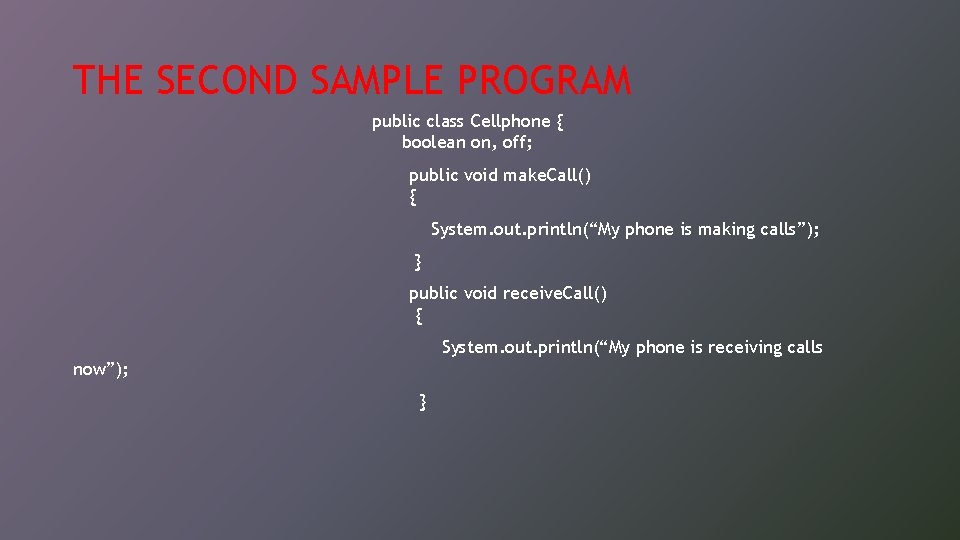 THE SECOND SAMPLE PROGRAM

public class Cellphone {
boolean on, off;

public void makeCall()
{
System.out.println(“My phone is making calls”);
}

public void receiveCall()
{
System.out.println(“My phone is receiving calls now”);
}